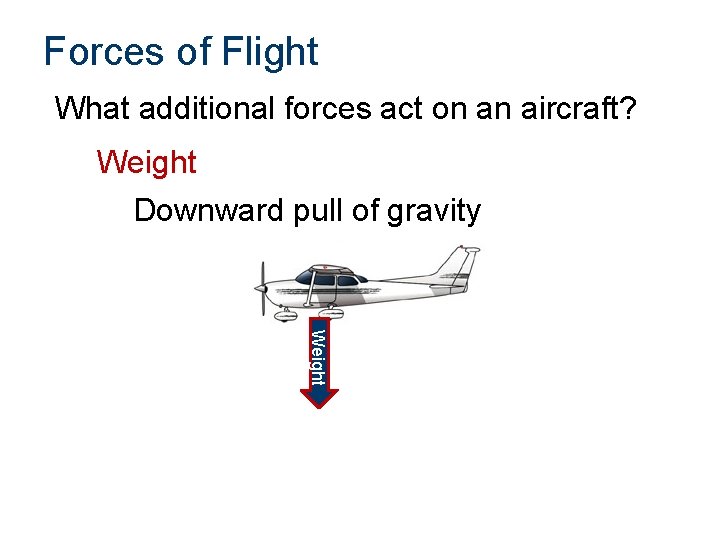 Forces of Flight

What additional forces act on an aircraft?

Weight

Downward pull of gravity

Weight